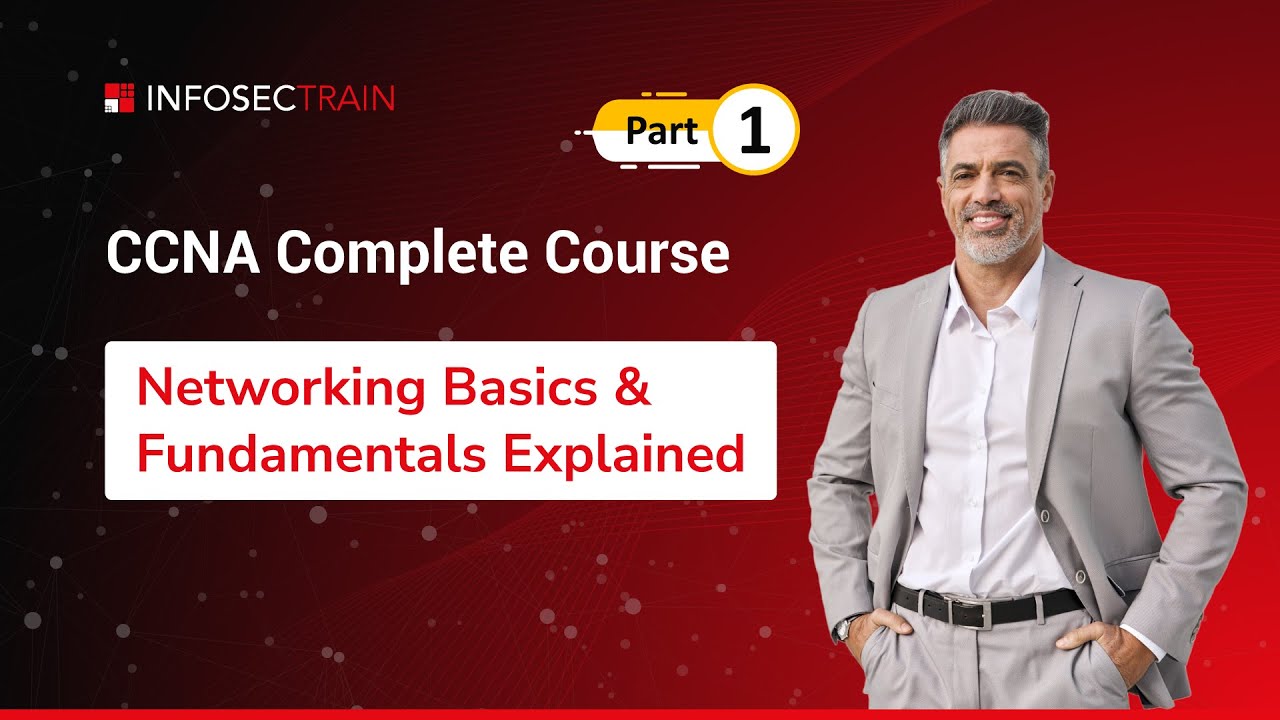 INFOSECTRAIN

Part 1

CCNA Complete Course

Networking Basics & Fundamentals Explained